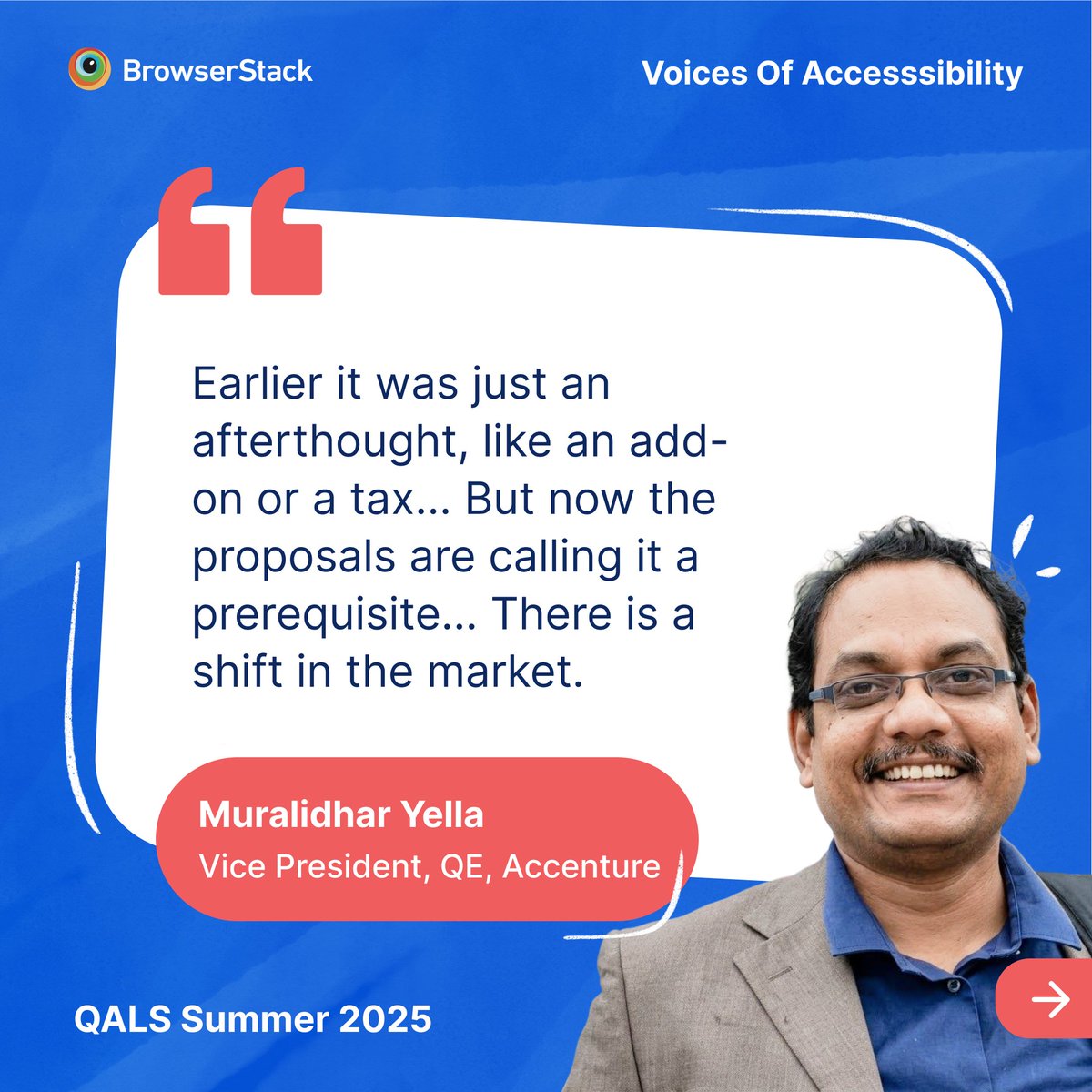 BrowserStack

Voices Of Accesssibility

Earlier it was just an afterthought, like an add-on or a tax... But now the proposals are calling it a prerequisite... There is a shift in the market.

Muralidhar Yella
Vice President, QE, Accenture

QALS Summer 2025